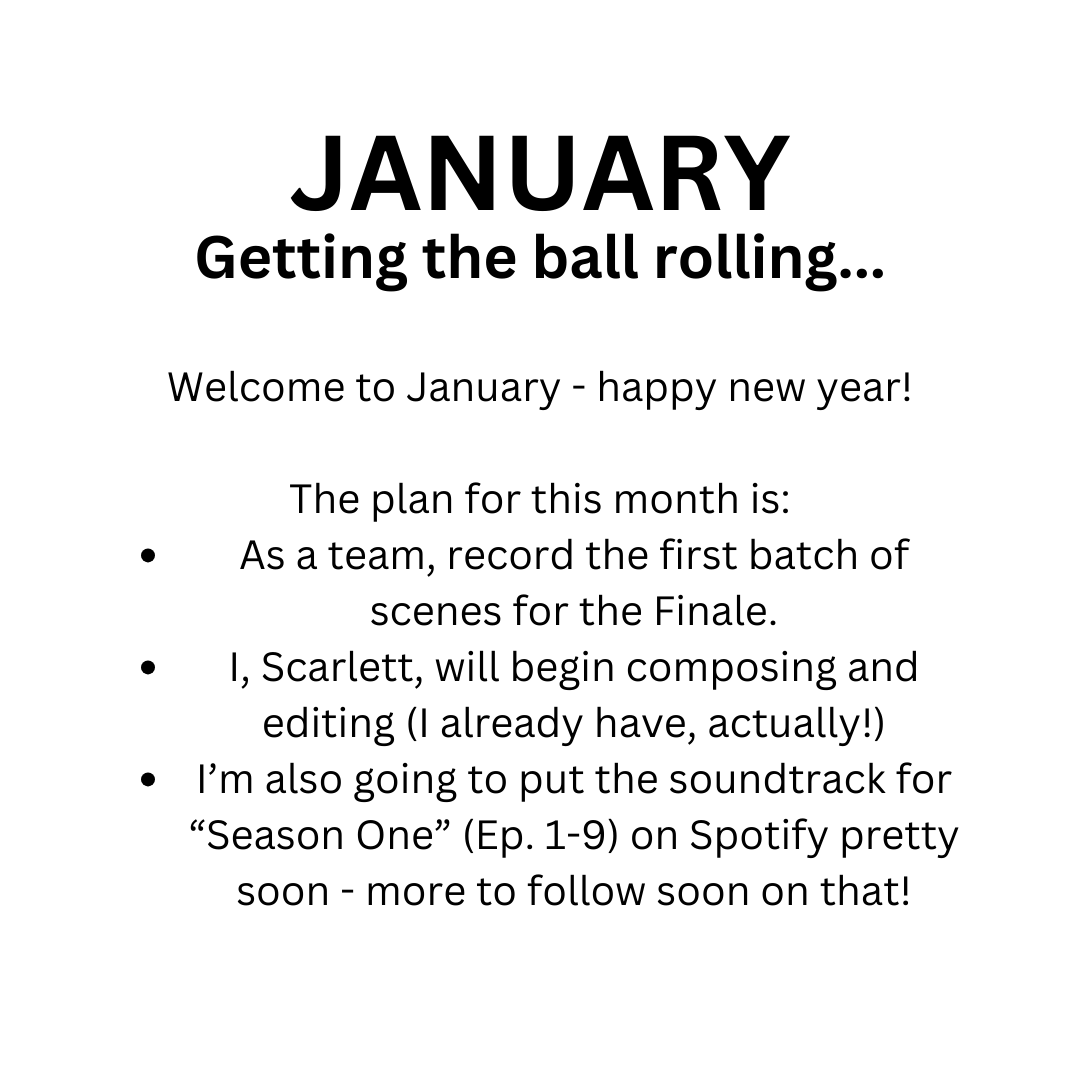 JANUARY
Getting the ball rolling...

Welcome to January - happy new year!

The plan for this month is:
• As a team, record the first batch of scenes for the Finale.
• I, Scarlett, will begin composing and editing (I already have, actually!)
• I'm also going to put the soundtrack for "Season One" (Ep. 1-9) on Spotify pretty soon - more to follow soon on that!